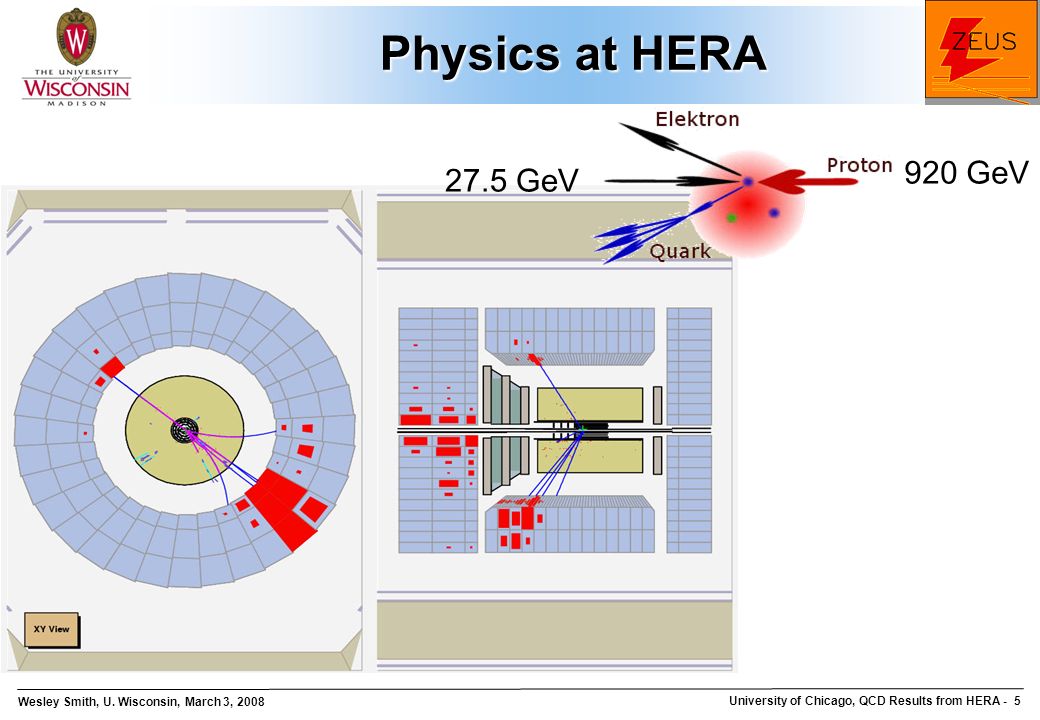 THE UNIVERSITY of WISCONSIN MADISON

Physics at HERA

ZEUS

Elektron

27.5 GeV

Proton

920 GeV

Quark

XY View

Wesley Smith, U. Wisconsin, March 3, 2008

University of Chicago, QCD Results from HERA - 5